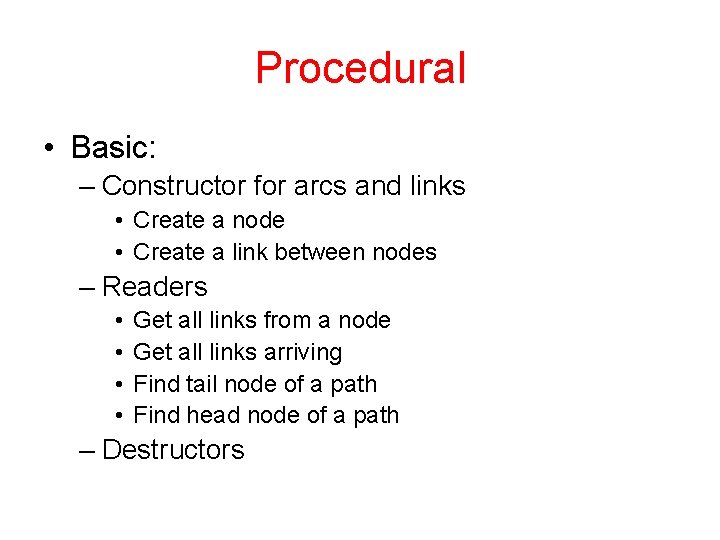 Procedural

• Basic:
– Constructor for arcs and links
• Create a node
• Create a link between nodes
– Readers
• Get all links from a node
• Get all links arriving
• Find tail node of a path
• Find head node of a path
– Destructors